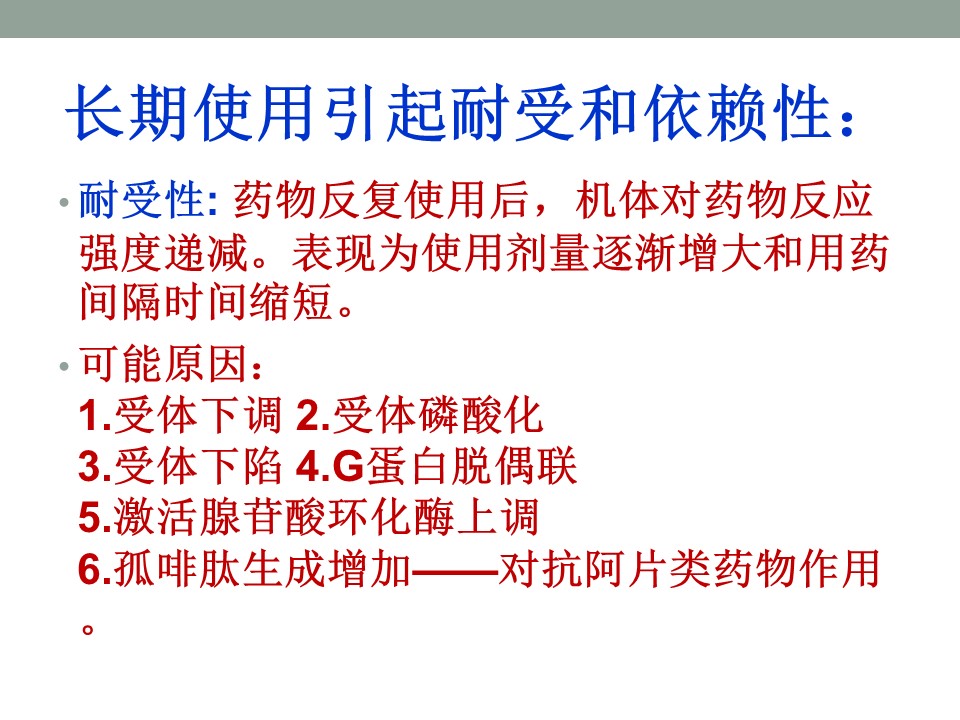 长期使用引起耐受和依赖性：

• 耐受性: 药物反复使用后，机体对药物反应强度递减。表现为使用剂量逐渐增大和用药间隔时间缩短。

• 可能原因：
1.受体下调 2.受体磷酸化
3.受体下陷 4.G蛋白脱偶联
5.激活腺苷酸环化酶上调
6.孤啡肽生成增加——对抗阿片类药物作用。